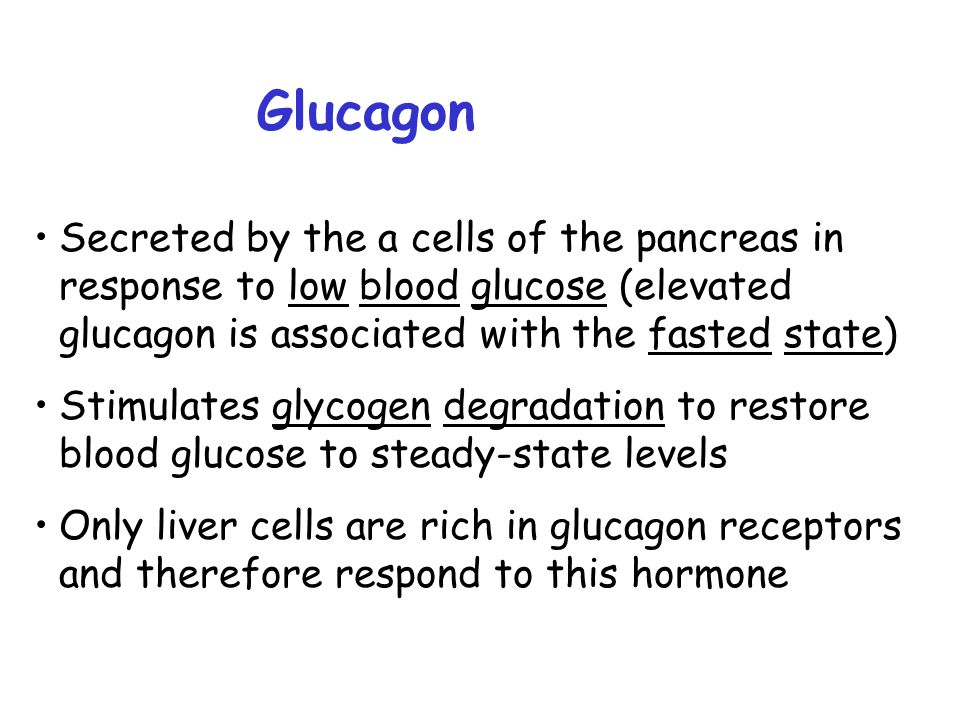 Glucagon

• Secreted by the a cells of the pancreas in response to low blood glucose (elevated glucagon is associated with the fasted state)

• Stimulates glycogen degradation to restore blood glucose to steady-state levels

• Only liver cells are rich in glucagon receptors and therefore respond to this hormone